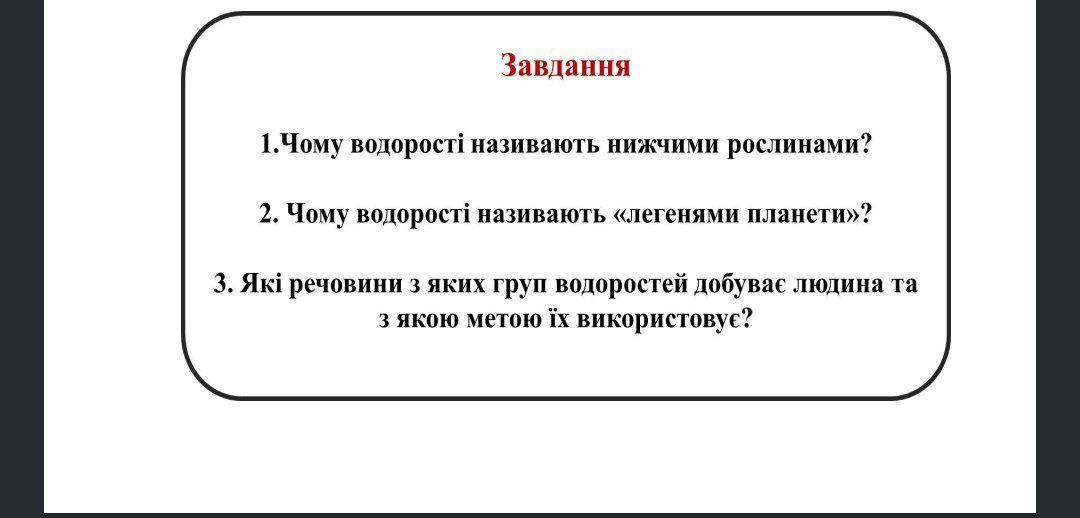 Завдання

1.Чому водорості називають нижчими рослинами?

2. Чому водорості називають «легенями планети»?

3. Які речовини з яких груп водоростей добуває людина та з якою метою їх використовує?